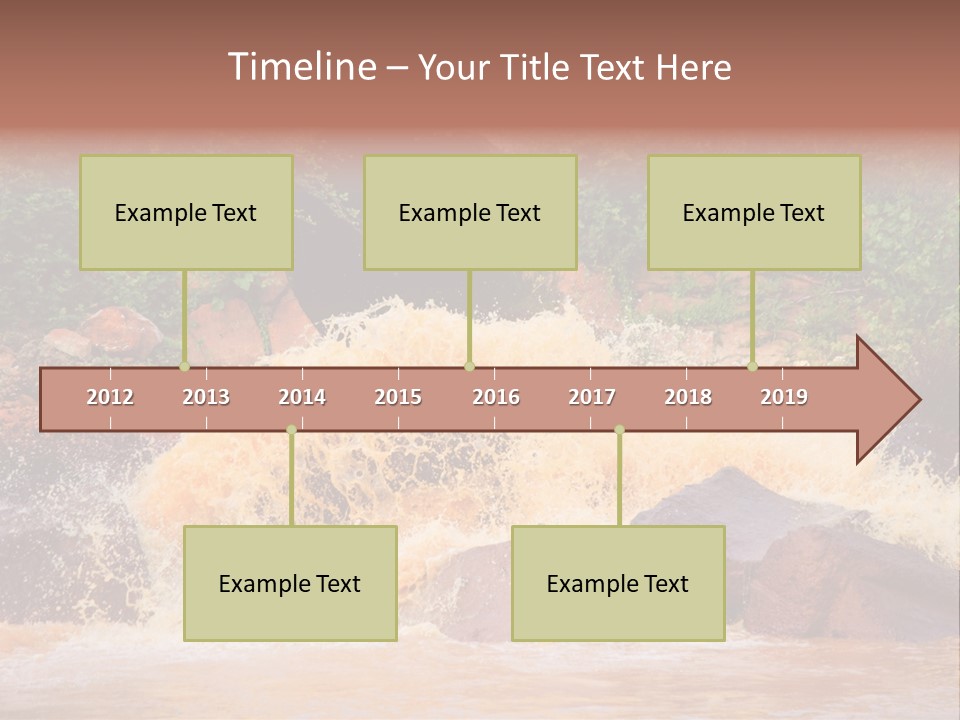 Timeline – Your Title Text Here

Example Text

Example Text

Example Text

2012 2013 2014 2015 2016 2017 2018 2019

Example Text

Example Text